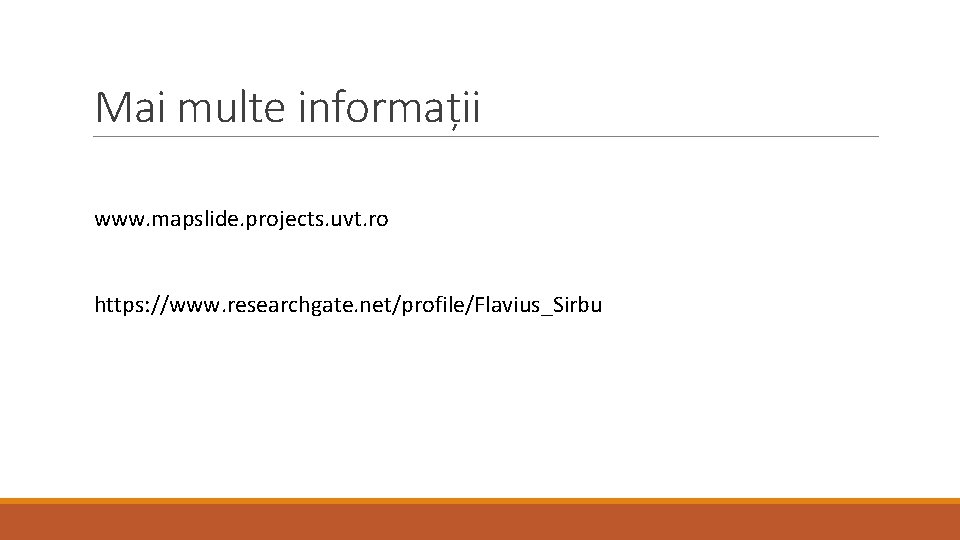 Mai multe informații

www.mapslide.projects.uvt.ro

https://www.researchgate.net/profile/Flavius_Sirbu